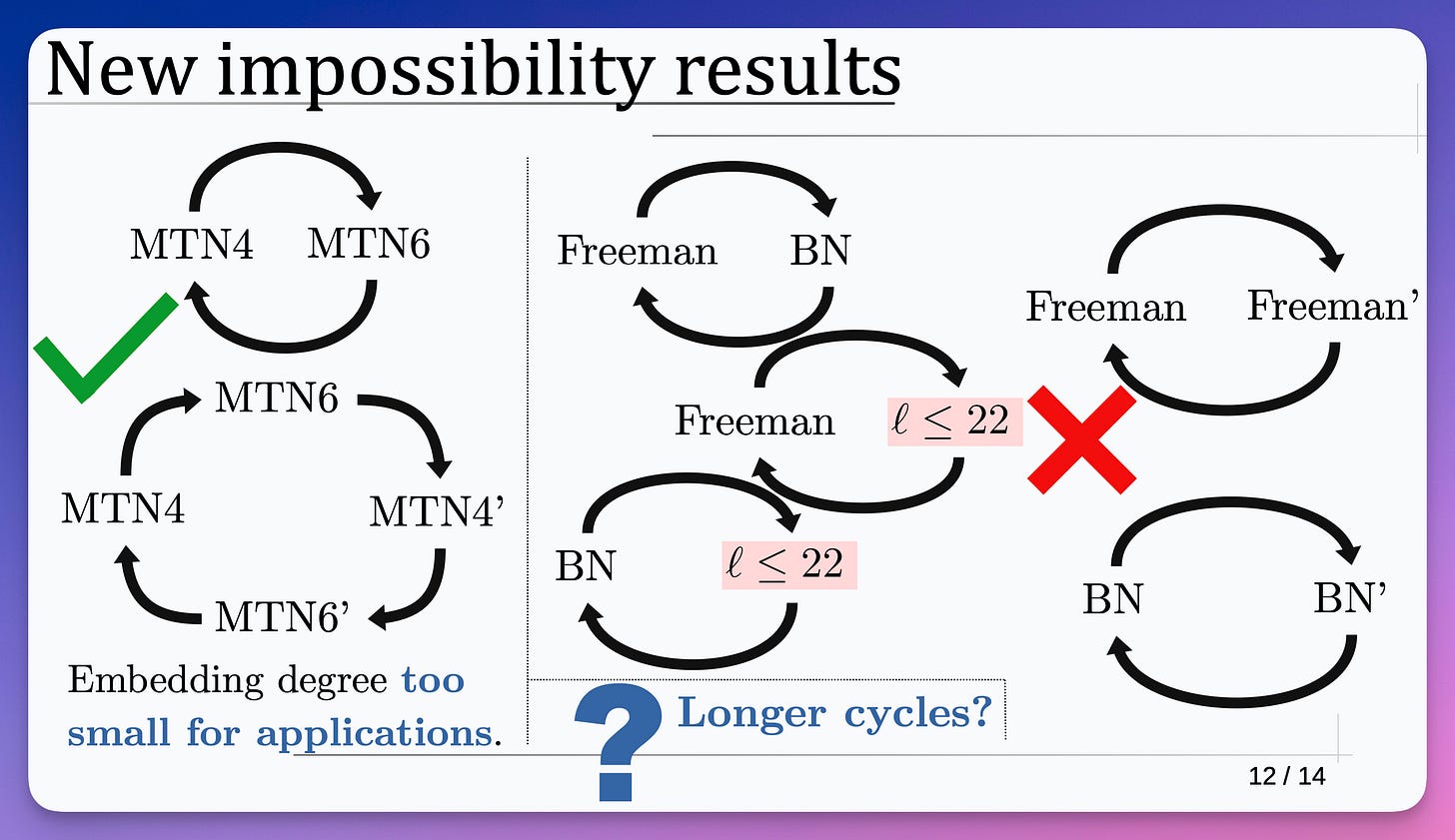 New impossibility results

MTN4 MTN6

MTN6
MTN4 MTN4'
MTN6'

Embedding degree too small for applications.

Freeman BN

Freeman $\ell \leq 22$

BN $\ell \leq 22$

Freeman Freeman'

BN BN'

? Longer cycles?

12 / 14